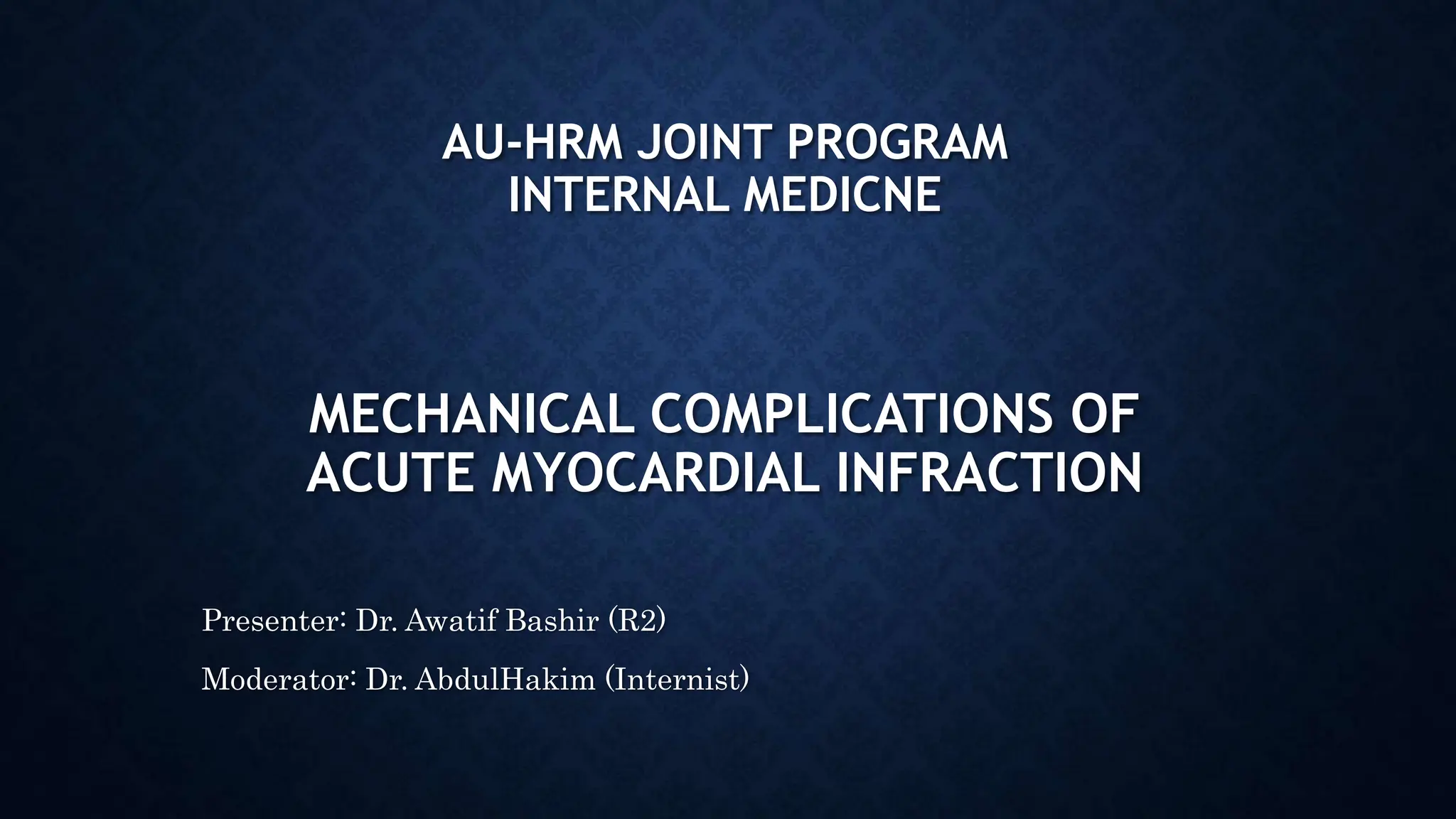 AU-HRM JOINT PROGRAM
INTERNAL MEDICNE

MECHANICAL COMPLICATIONS OF ACUTE MYOCARDIAL INFRACTION

Presenter: Dr. Awatif Bashir (R2)

Moderator: Dr. AbdulHakim (Internist)